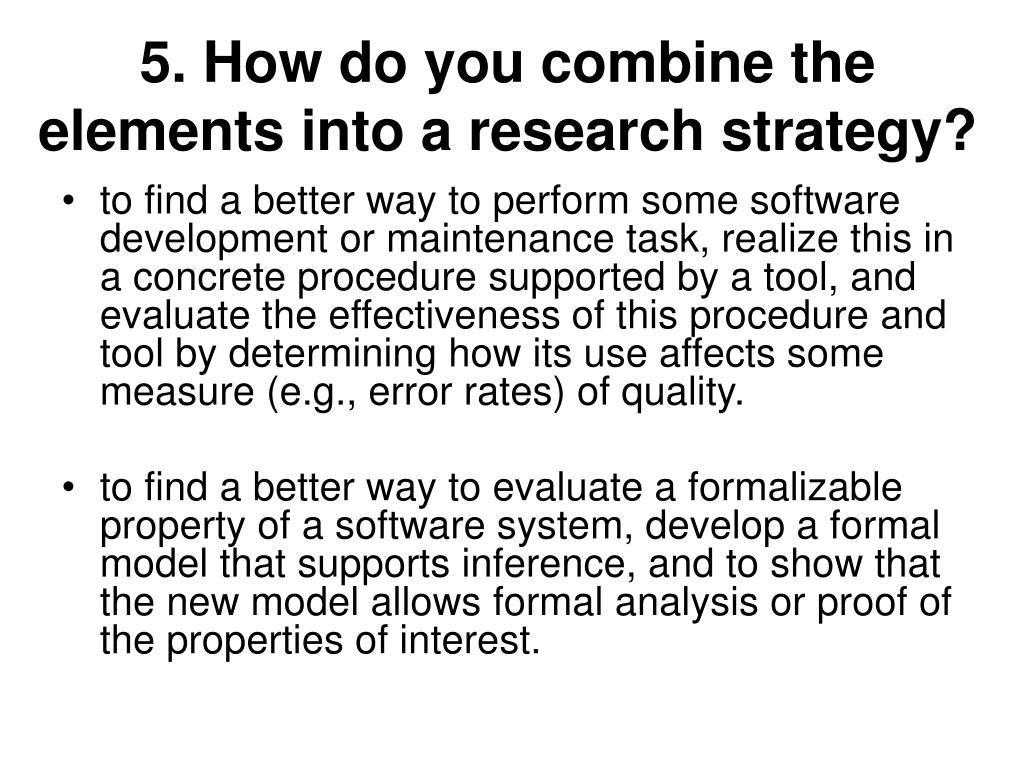 5. How do you combine the elements into a research strategy?

• to find a better way to perform some software development or maintenance task, realize this in a concrete procedure supported by a tool, and evaluate the effectiveness of this procedure and tool by determining how its use affects some measure (e.g., error rates) of quality.

• to find a better way to evaluate a formalizable property of a software system, develop a formal model that supports inference, and to show that the new model allows formal analysis or proof of the properties of interest.